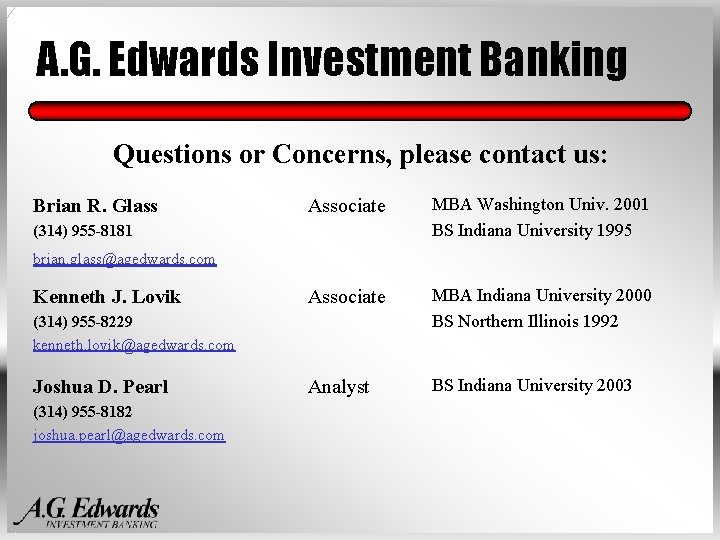 A.G. Edwards Investment Banking

Questions or Concerns, please contact us:

Brian R. Glass
(314) 955-8181
brian.glass@agedwards.com

Associate

MBA Washington Univ. 2001
BS Indiana University 1995

Kenneth J. Lovik
(314) 955-8229
kenneth.lovik@agedwards.com

Associate

MBA Indiana University 2000
BS Northern Illinois 1992

Joshua D. Pearl
(314) 955-8182
joshua.pearl@agedwards.com

Analyst

BS Indiana University 2003

A.G. Edwards
INVESTMENT BANKING